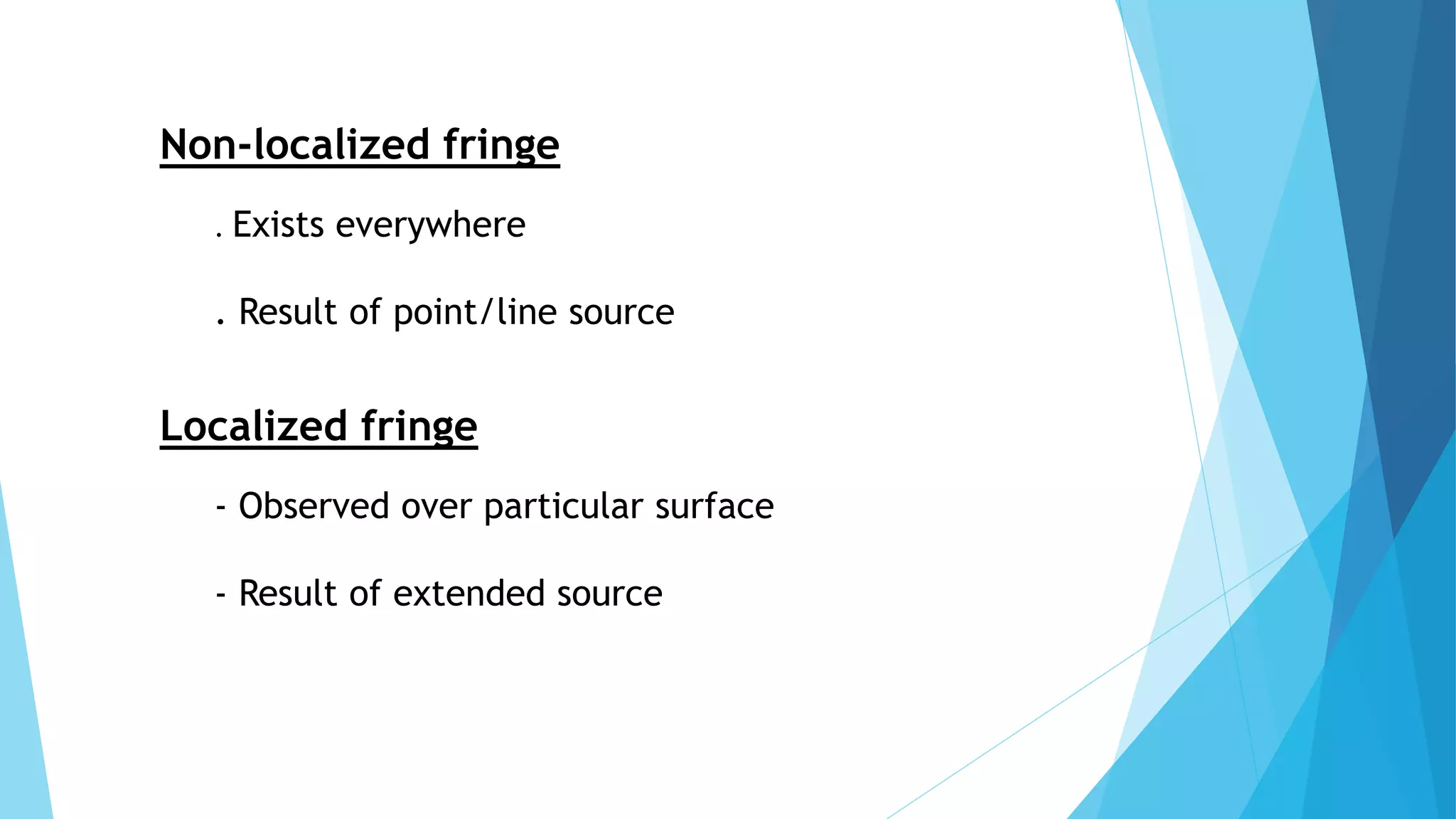 Non-localized fringe

. Exists everywhere

. Result of point/line source

Localized fringe

- Observed over particular surface

- Result of extended source